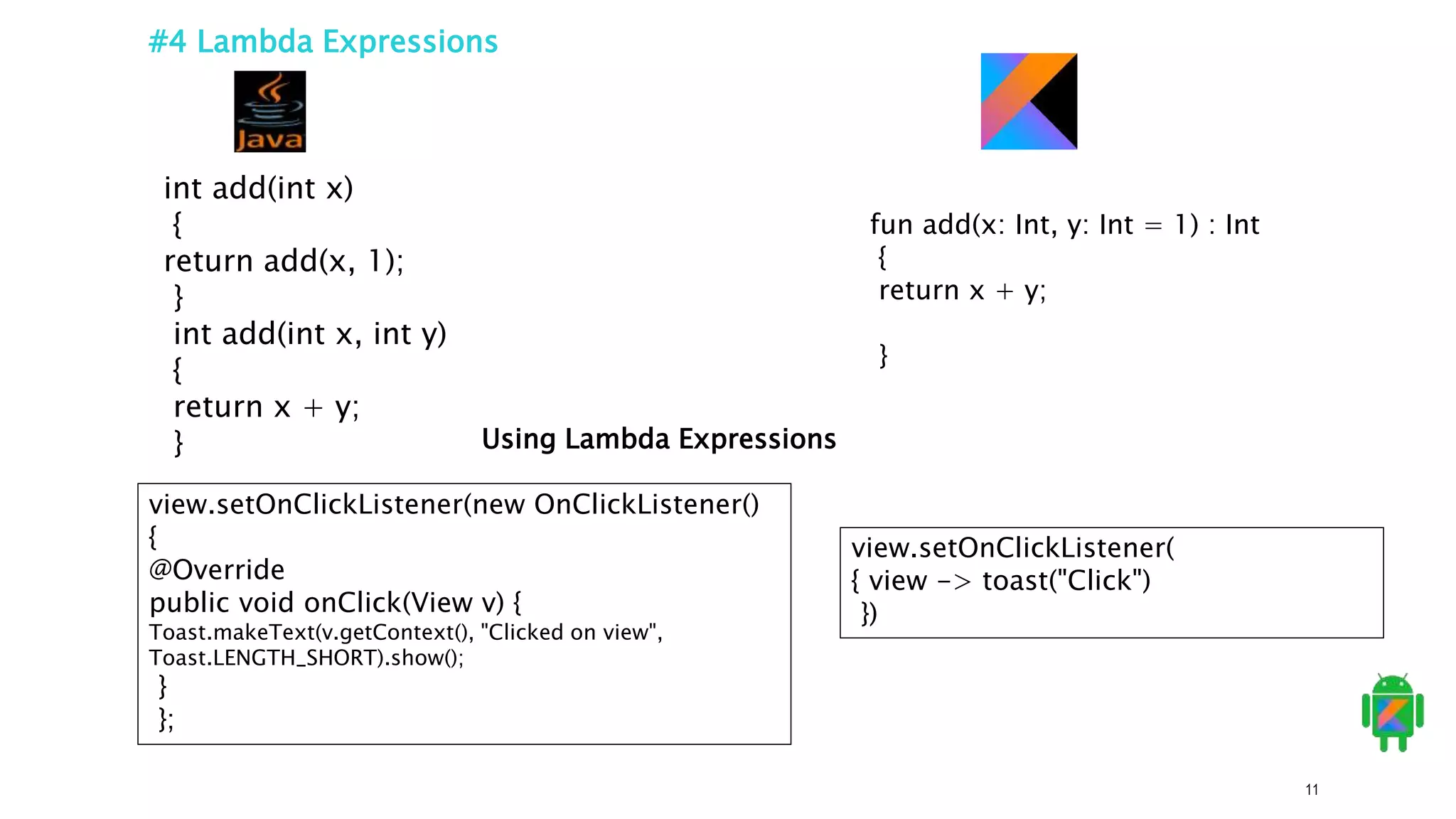 #4 Lambda Expressions

Java

int add(int x)
{
return add(x, 1);
}
int add(int x, int y)
{
return x + y;
}

fun add(x: Int, y: Int = 1) : Int
{
return x + y;

}

Using Lambda Expressions

view.setOnClickListener(new OnClickListener()
{
@Override
public void onClick(View v) {
Toast.makeText(v.getContext(), "Clicked on view", Toast.LENGTH_SHORT).show();
}
};

view.setOnClickListener(
{ view -> toast("Click")
})

11